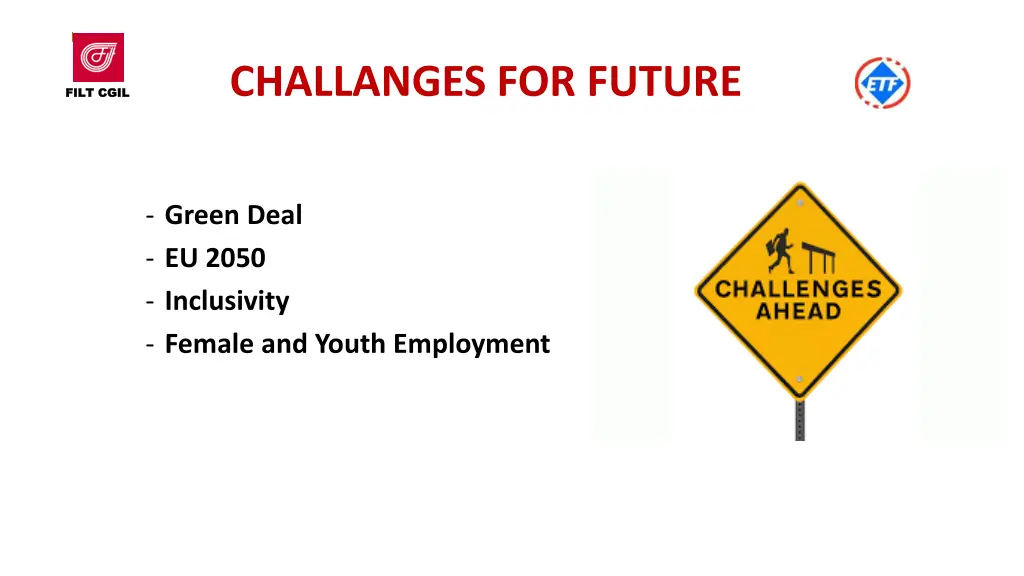 FILT CGIL

CHALLANGES FOR FUTURE

ETF

- Green Deal
- EU 2050
- Inclusivity
- Female and Youth Employment

CHALLENGES AHEAD